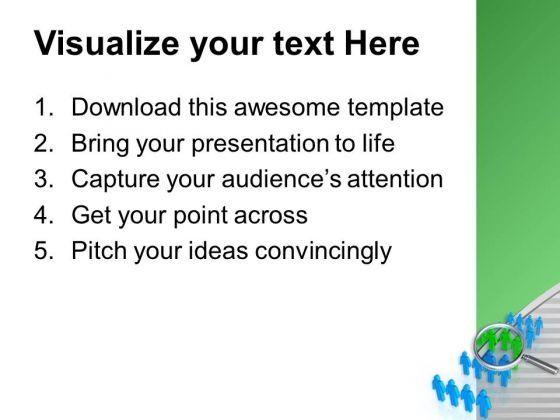 Visualize your text Here

1. Download this awesome template
2. Bring your presentation to life
3. Capture your audience's attention
4. Get your point across
5. Pitch your ideas convincingly